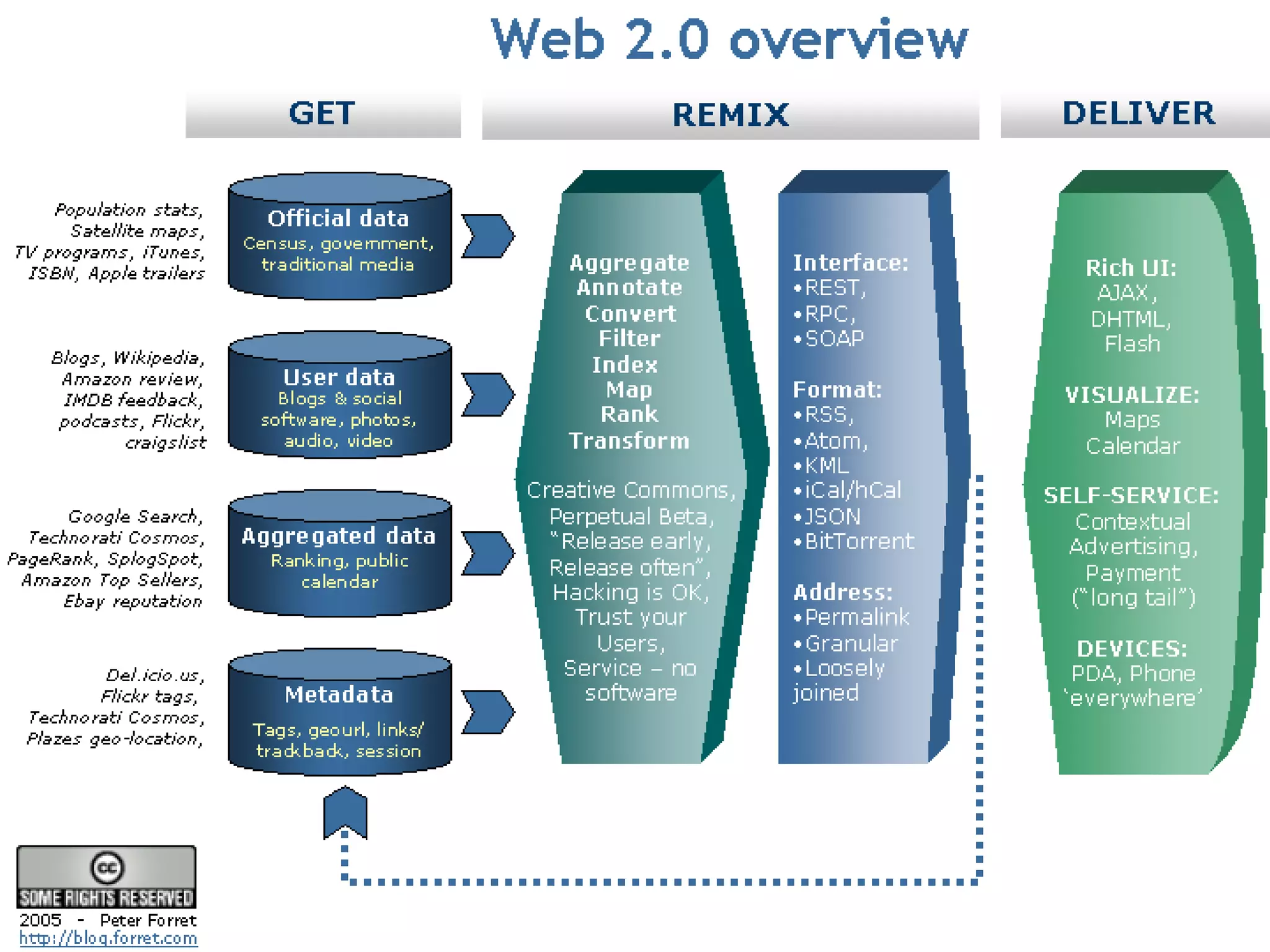 Web 2.0 overview

GET

REMIX

DELIVER

Population stats, Satellite maps, TV programs, iTunes, ISBN, Apple trailers

Official data
Census, government, traditional media

Blogs, Wikipedia, Amazon review, IMDB feedback, podcasts, Flickr, craigslist

User data
Blogs & social software, photos, audio, video

Google Search, Technorati Cosmos, PageRank, SplogSpot, Amazon Top Sellers, Ebay reputation

Aggregated data
Ranking, public calendar

Del.icio.us, Flickr tags, Technorati Cosmos, Plazes geo-location,

Metadata
Tags, geourl, links/ trackback, session

Aggregate
Annotate
Convert
Filter
Index
Map
Rank
Transform

Creative Commons, Perpetual Beta, "Release early, Release often", Hacking is OK, Trust your Users, Service – no software

Interface:
•REST,
•RPC,
•SOAP

Format:
•RSS,
•Atom,
•KML
•iCal/hCal
•JSON
•BitTorrent

Address:
•Permalink
•Granular
•Loosely joined

Rich UI:
AJAX, DHTML, Flash

VISUALIZE:
Maps
Calendar

SELF-SERVICE:
Contextual Advertising, Payment ("long tail")

DEVICES:
PDA, Phone 'everywhere'

cc
SOME RIGHTS RESERVED
2005 - Peter Forret
http://blog.forret.com